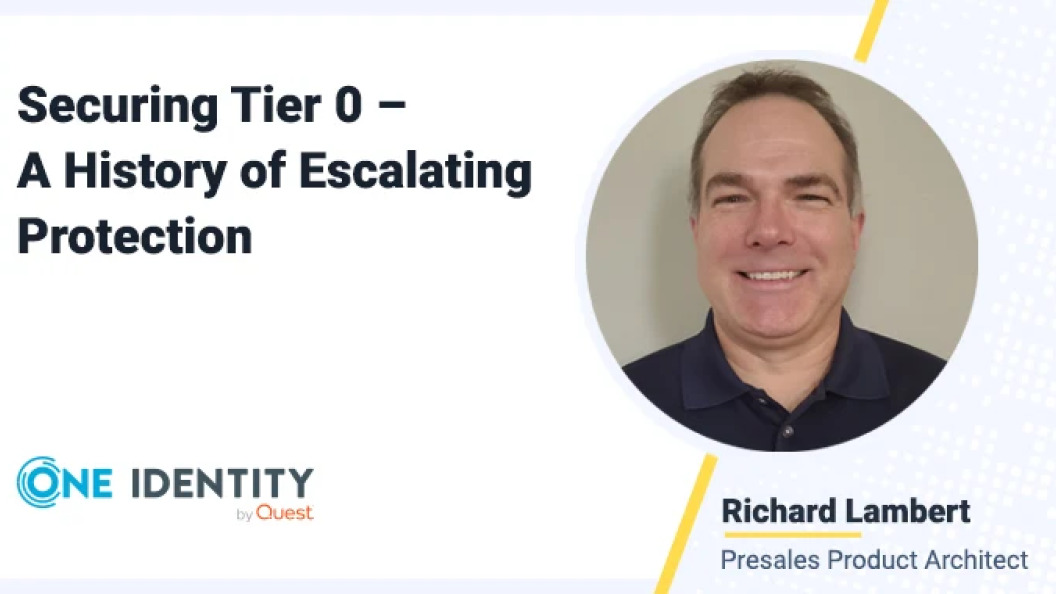 Securing Tier 0 –
A History of Escalating Protection

ONE IDENTITY
by Quest

Richard Lambert
Presales Product Architect